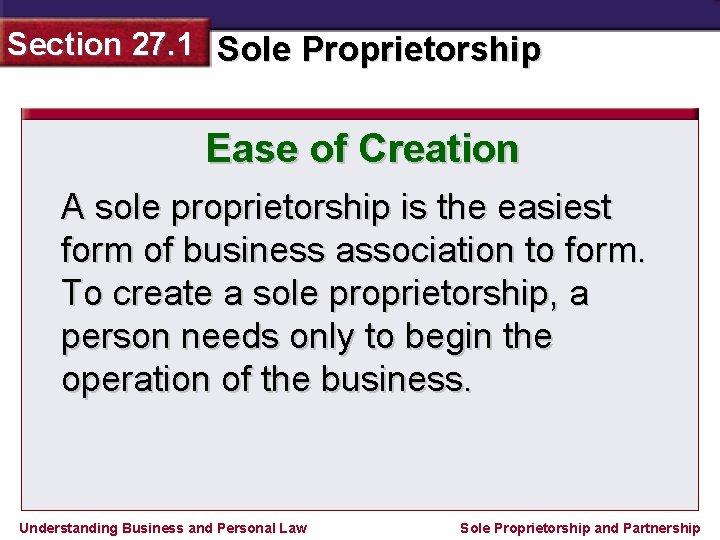 Section 27.1 Sole Proprietorship

Ease of Creation

A sole proprietorship is the easiest form of business association to form. To create a sole proprietorship, a person needs only to begin the operation of the business.

Understanding Business and Personal Law

Sole Proprietorship and Partnership